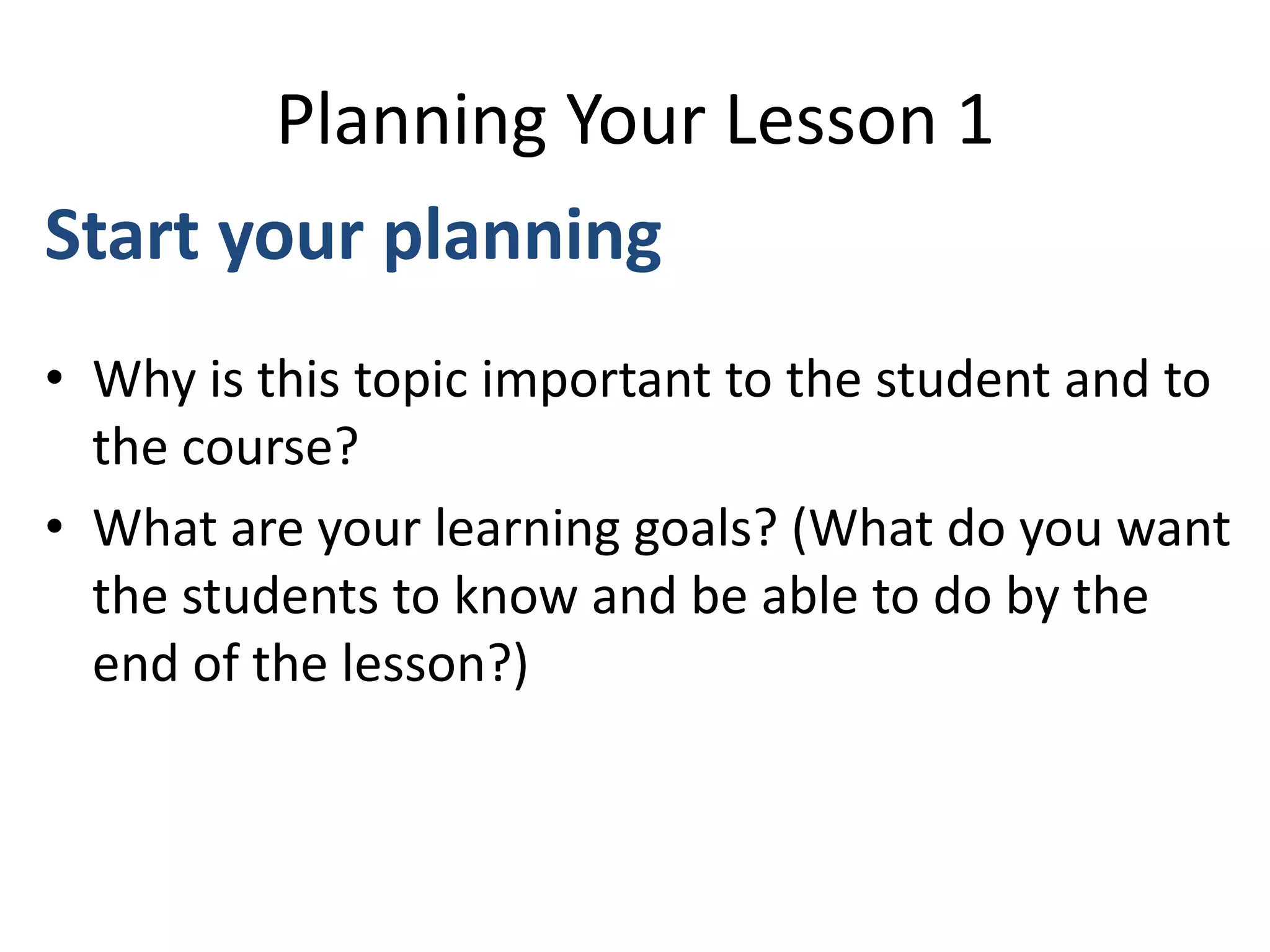 Planning Your Lesson 1

Start your planning

• Why is this topic important to the student and to the course?
• What are your learning goals? (What do you want the students to know and be able to do by the end of the lesson?)